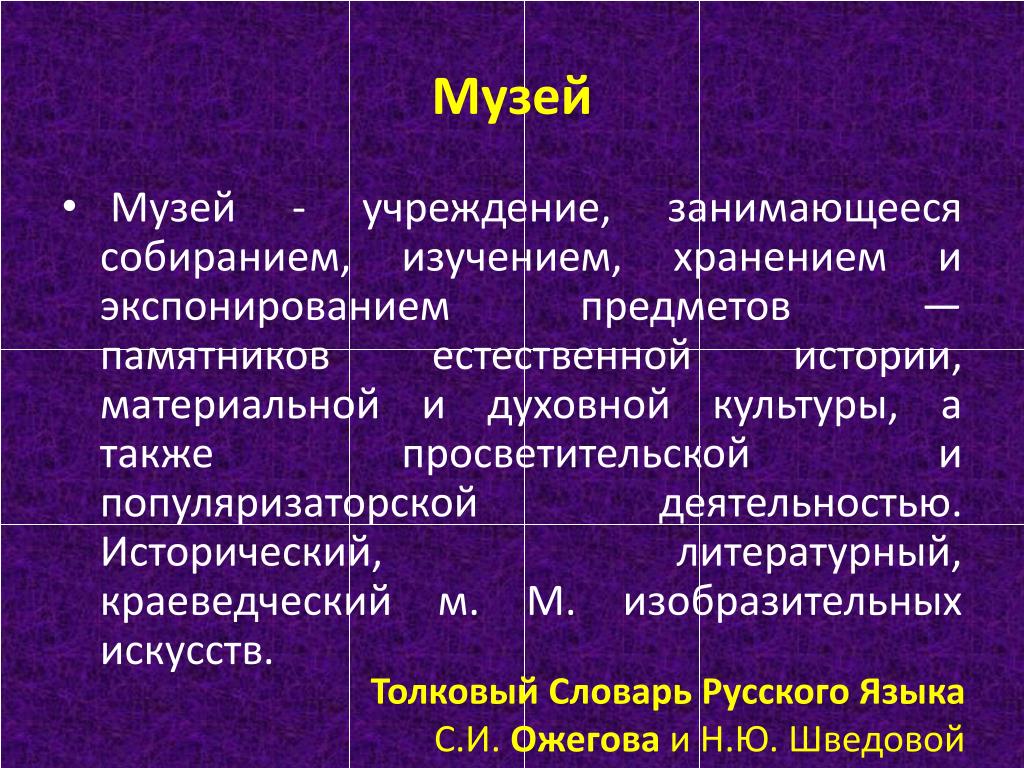 Музей

• Музей - учреждение, занимающееся собиранием, изучением, хранением и экспонированием предметов — памятников естественной истории, материальной и духовной культуры, а также просветительской и популяризаторской деятельностью. Исторический, литературный, краеведческий м. М. изобразительных искусств.

Толковый Словарь Русского Языка
С.И. Ожегова и Н.Ю. Шведовой